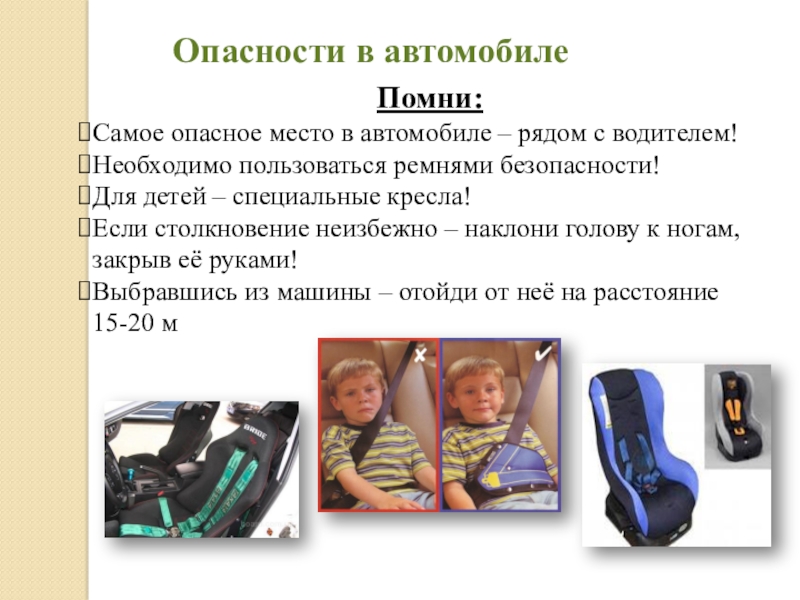 Опасности в автомобиле

Помни:

Самое опасное место в автомобиле – рядом с водителем!

Необходимо пользоваться ремнями безопасности!

Для детей – специальные кресла!

Если столкновение неизбежно – наклони голову к ногам, закрыв её руками!

Выбравшись из машины – отойди от неё на расстояние 15-20 м

BRIDE